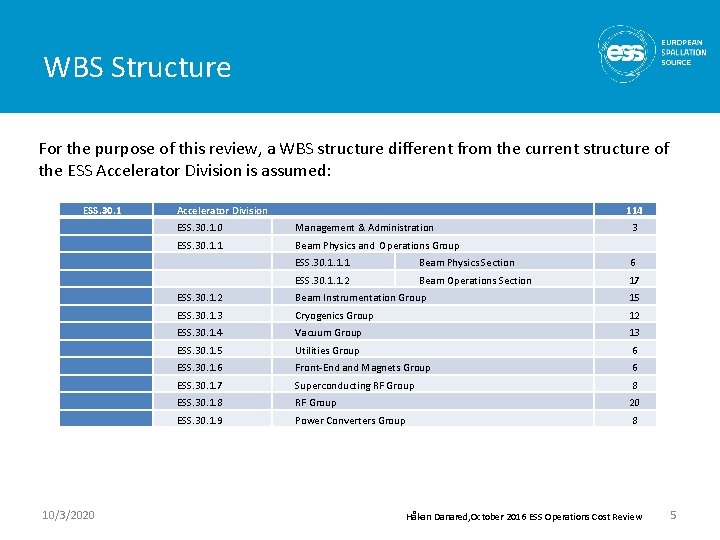 WBS Structure

ess EUROPEAN SPALLATION SOURCE

For the purpose of this review, a WBS structure different from the current structure of the ESS Accelerator Division is assumed:

| ESS.30.1 | Accelerator Division | | | 114 |
|---|---|---|---|---|
| | ESS.30.1.0 | Management & Administration | | 3 |
| | ESS.30.1.1 | Beam Physics and Operations Group | | |
| | | ESS.30.1.1.1 | Beam Physics Section | 6 |
| | | ESS.30.1.1.2 | Beam Operations Section | 17 |
| | ESS.30.1.2 | Beam Instrumentation Group | | 15 |
| | ESS.30.1.3 | Cryogenics Group | | 12 |
| | ESS.30.1.4 | Vacuum Group | | 13 |
| | ESS.30.1.5 | Utilities Group | | 6 |
| | ESS.30.1.6 | Front-End and Magnets Group | | 6 |
| | ESS.30.1.7 | Superconducting RF Group | | 8 |
| | ESS.30.1.8 | RF Group | | 20 |
| | ESS.30.1.9 | Power Converters Group | | 8 |

10/3/2020 Håkan Danared, October 2016 ESS Operations Cost Review 5